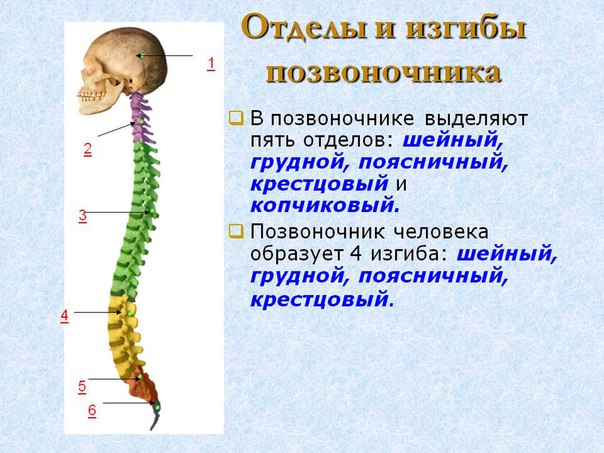 Отделы и изгибы позвоночника

1

2

3

4

5

6

В позвоночнике выделяют пять отделов: шейный, грудной, поясничный, крестцовый и копчиковый.

Позвоночник человека образует 4 изгиба: шейный, грудной, поясничный, крестцовый.